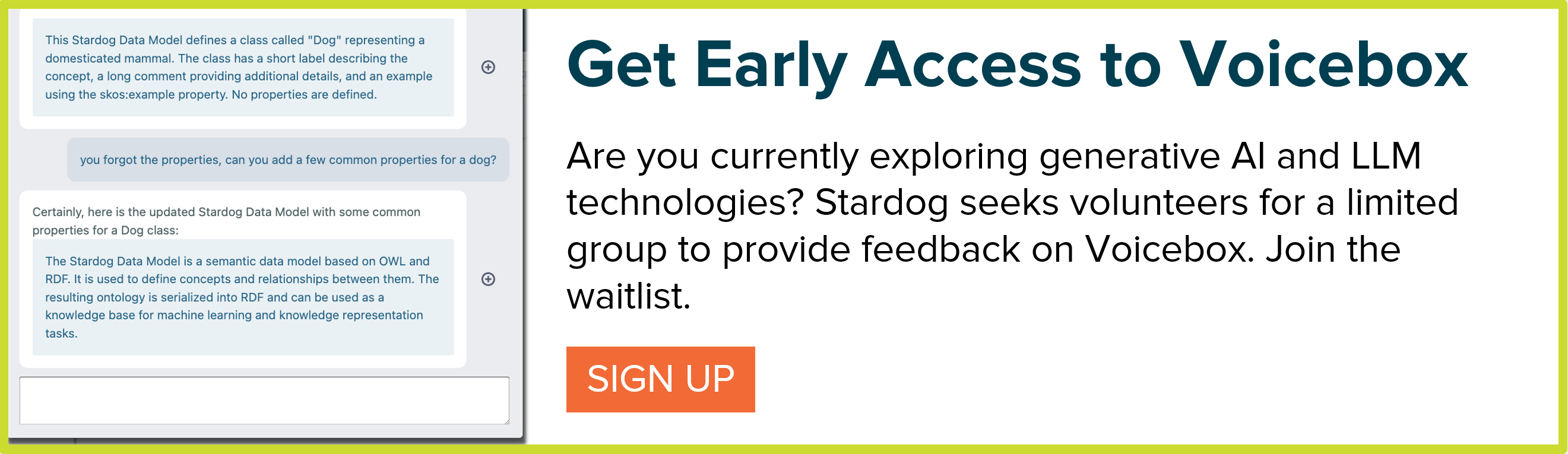 This Stardog Data Model defines a class called "Dog" representing a domesticated mammal. The class has a short label describing the concept, a long comment providing additional details, and an example using the skos:example property. No properties are defined.

you forgot the properties, can you add a few common properties for a dog?

Certainly, here is the updated Stardog Data Model with some common properties for a Dog class:

The Stardog Data Model is a semantic data model based on OWL and RDF. It is used to define concepts and relationships between them. The resulting ontology is serialized into RDF and can be used as a knowledge base for machine learning and knowledge representation tasks.

Get Early Access to Voicebox

Are you currently exploring generative AI and LLM technologies? Stardog seeks volunteers for a limited group to provide feedback on Voicebox. Join the waitlist.

SIGN UP